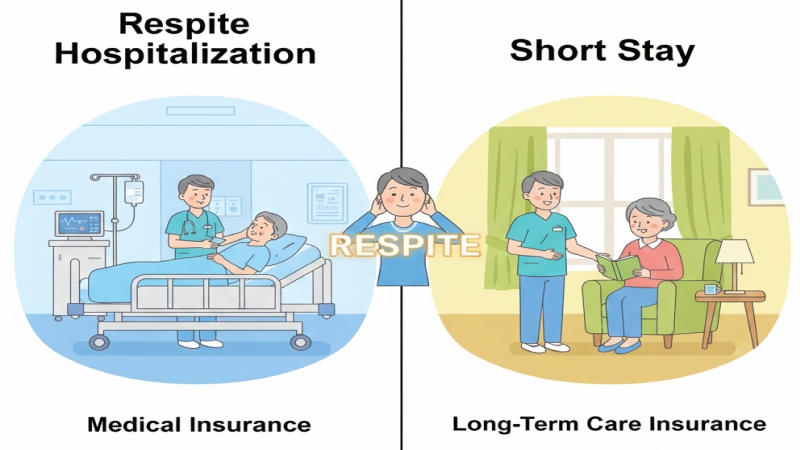 Respite Hospitalization

Short Stay

RESPITE

Medical Insurance

Long-Term Care Insurance